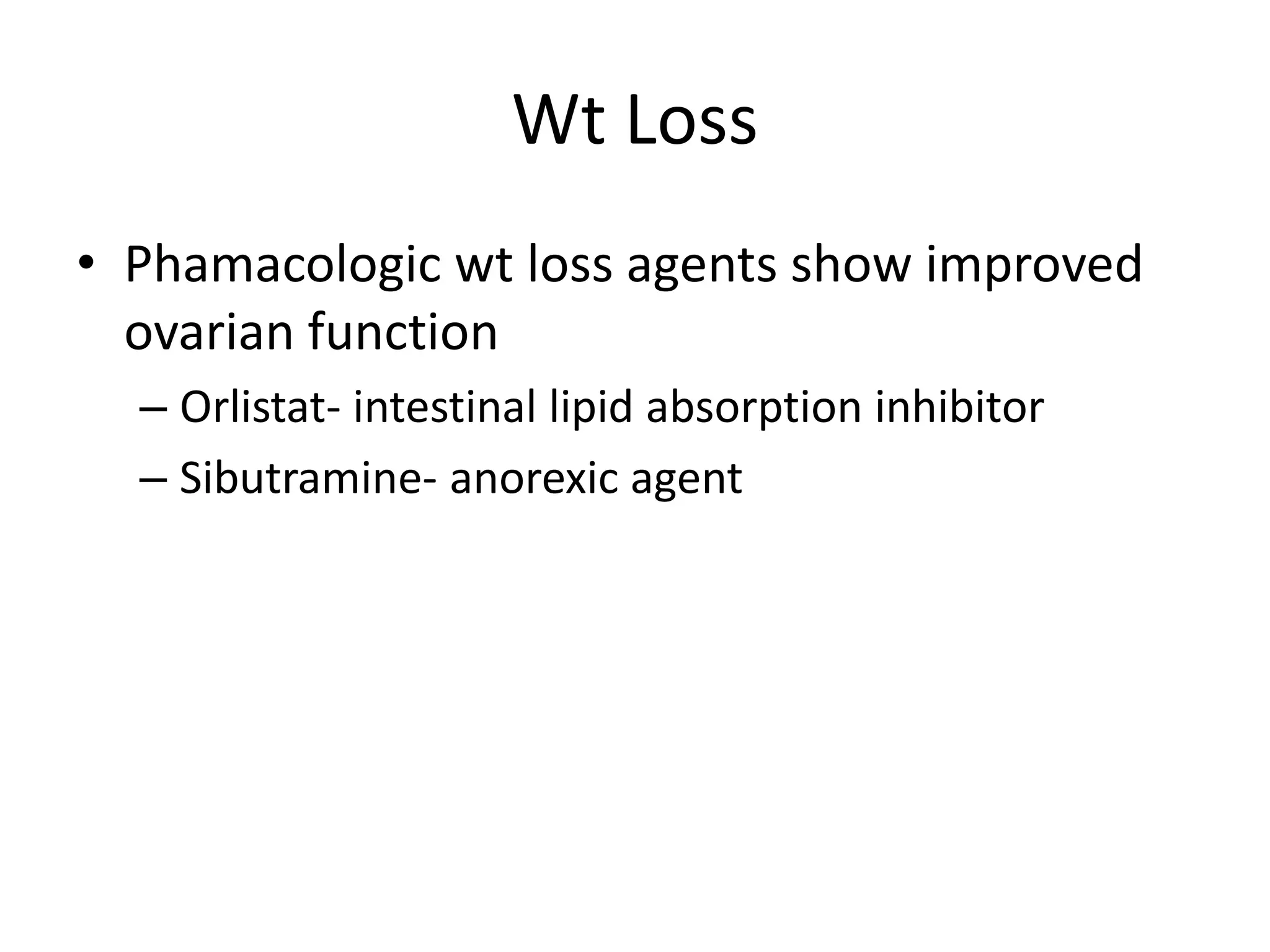 Wt Loss

• Phamacologic wt loss agents show improved ovarian function
  – Orlistat- intestinal lipid absorption inhibitor
  – Sibutramine- anorexic agent